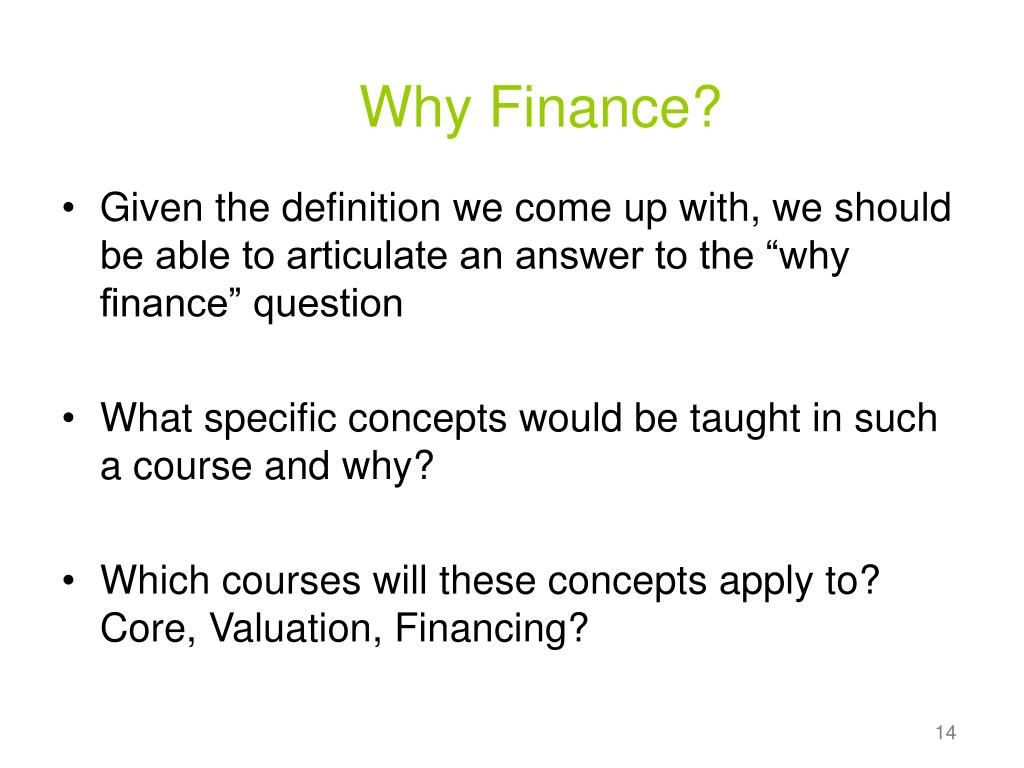 Why Finance?

• Given the definition we come up with, we should be able to articulate an answer to the “why finance” question

• What specific concepts would be taught in such a course and why?

• Which courses will these concepts apply to? Core, Valuation, Financing?

14